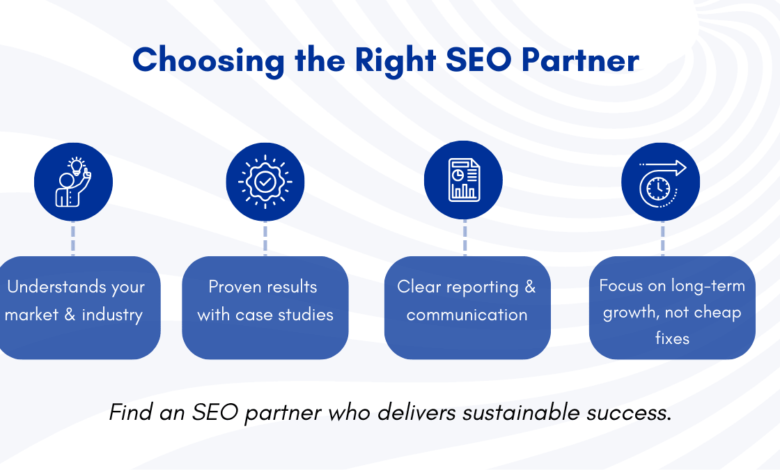 Choosing the Right SEO Partner

Understands your market & industry

Proven results with case studies

Clear reporting & communication

Focus on long-term growth, not cheap fixes

Find an SEO partner who delivers sustainable success.